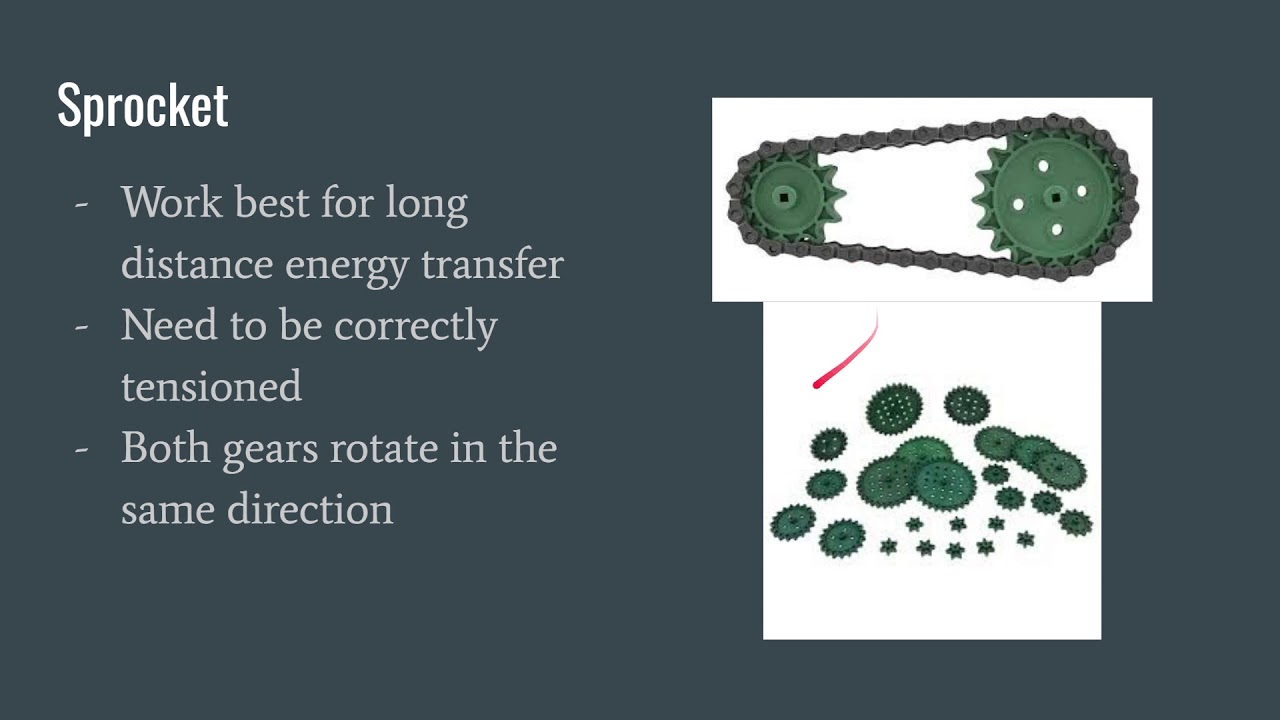 Sprocket

- Work best for long distance energy transfer
- Need to be correctly tensioned
- Both gears rotate in the same direction